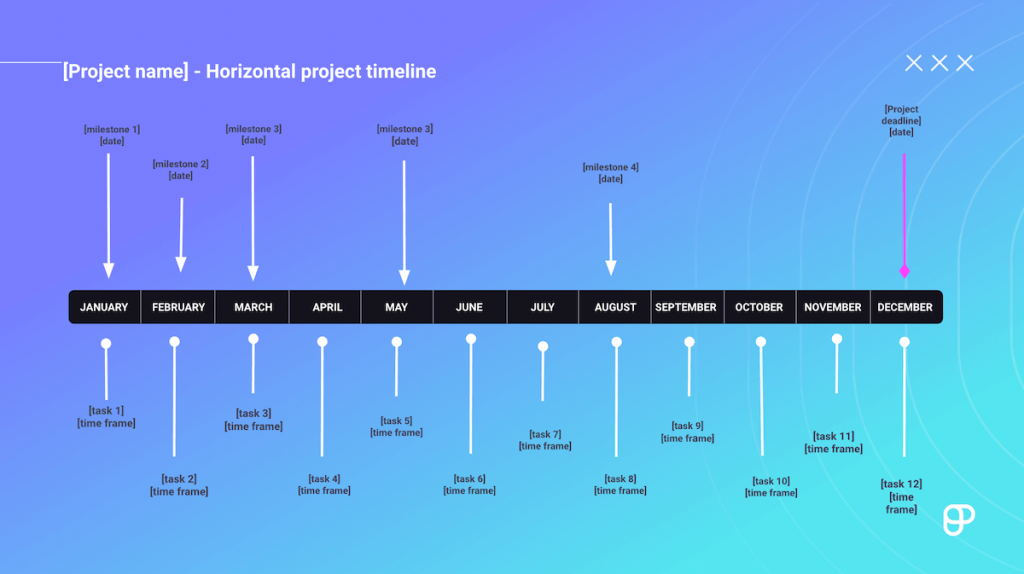 [Project name] - Horizontal project timeline

[milestone 1] [date]

[milestone 2] [date]

[milestone 3] [date]

[milestone 3] [date]

[milestone 4] [date]

[Project deadline] [date]

JANUARY FEBRUARY MARCH APRIL MAY JUNE JULY AUGUST SEPTEMBER OCTOBER NOVEMBER DECEMBER

[task 1] [time frame]

[task 2] [time frame]

[task 3] [time frame]

[task 4] [time frame]

[task 5] [time frame]

[task 6] [time frame]

[task 7] [time frame]

[task 8] [time frame]

[task 9] [time frame]

[task 10] [time frame]

[task 11] [time frame]

[task 12] [time frame]